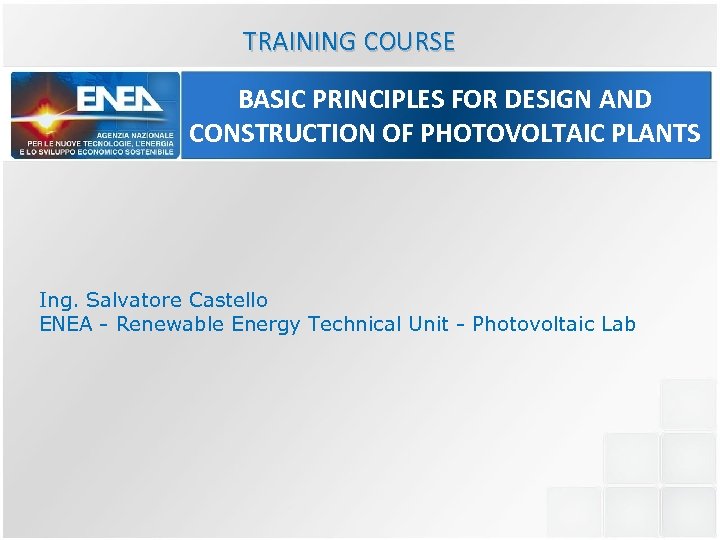 TRAINING COURSE

ENEA
AGENZIA NAZIONALE
PER LE NUOVE TECNOLOGIE, L'ENERGIA
E LO SVILUPPO ECONOMICO SOSTENIBILE

BASIC PRINCIPLES FOR DESIGN AND CONSTRUCTION OF PHOTOVOLTAIC PLANTS

Ing. Salvatore Castello
ENEA - Renewable Energy Technical Unit - Photovoltaic Lab